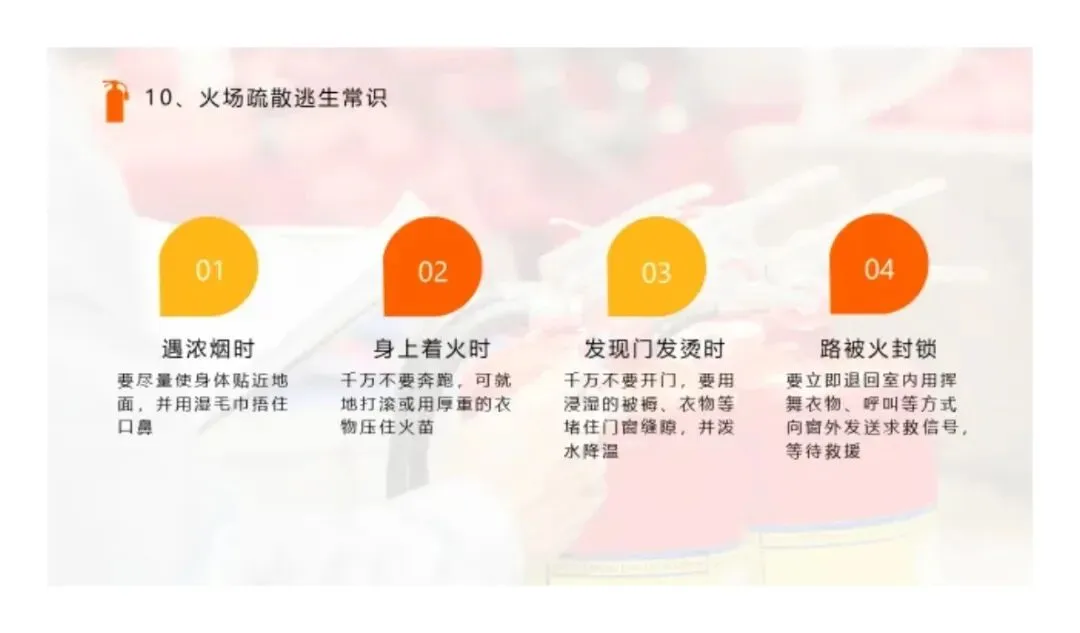 10、火场疏散逃生常识

01

遇浓烟时

要尽量使身体贴近地面，并用湿毛巾捂住口鼻

02

身上着火时

千万不要奔跑，可就地打滚或用厚重的衣物压住火苗

03

发现门发烫时

千万不要开门，要用浸湿的被褥、衣物等堵住门窗缝隙，并泼水降温

04

路被火封锁

要立即退回室内用挥舞衣物、呼叫等方式向窗外发送求救信号，等待救援